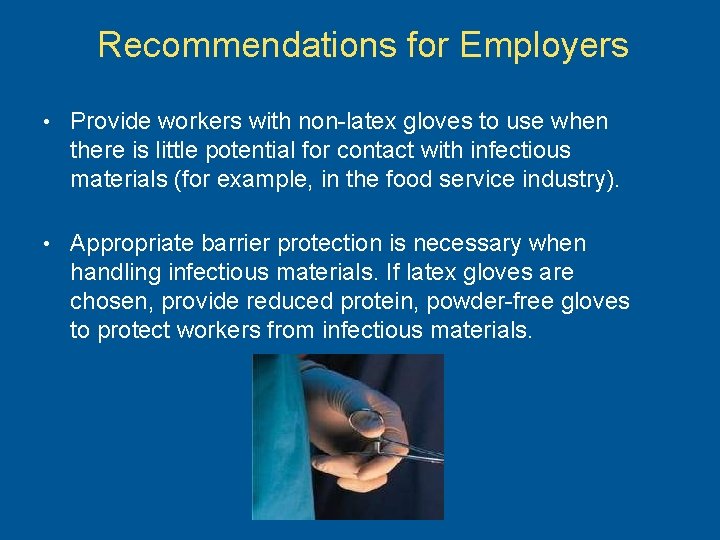 Recommendations for Employers

• Provide workers with non-latex gloves to use when there is little potential for contact with infectious materials (for example, in the food service industry).

• Appropriate barrier protection is necessary when handling infectious materials. If latex gloves are chosen, provide reduced protein, powder-free gloves to protect workers from infectious materials.